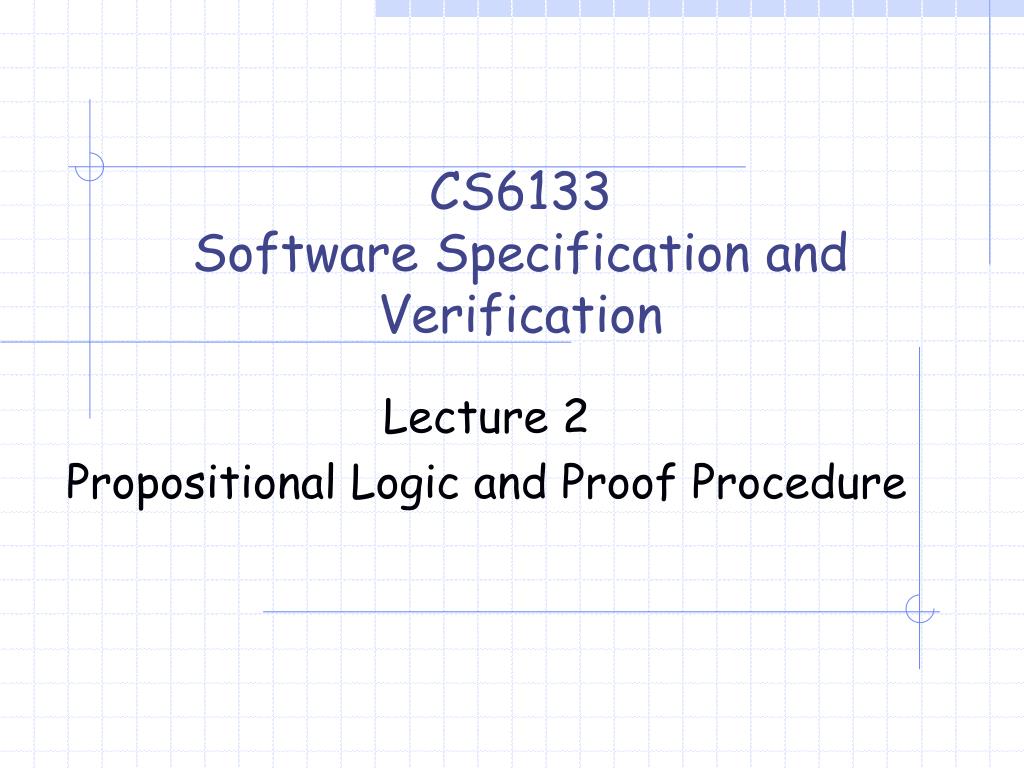 CS6133
Software Specification and Verification

Lecture 2

Propositional Logic and Proof Procedure